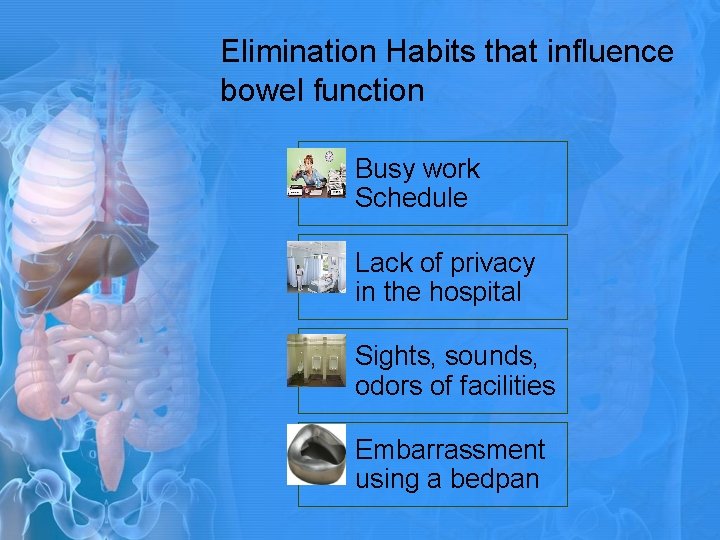 Elimination Habits that influence bowel function

Busy work Schedule

Lack of privacy in the hospital

Sights, sounds, odors of facilities

Embarrassment using a bedpan